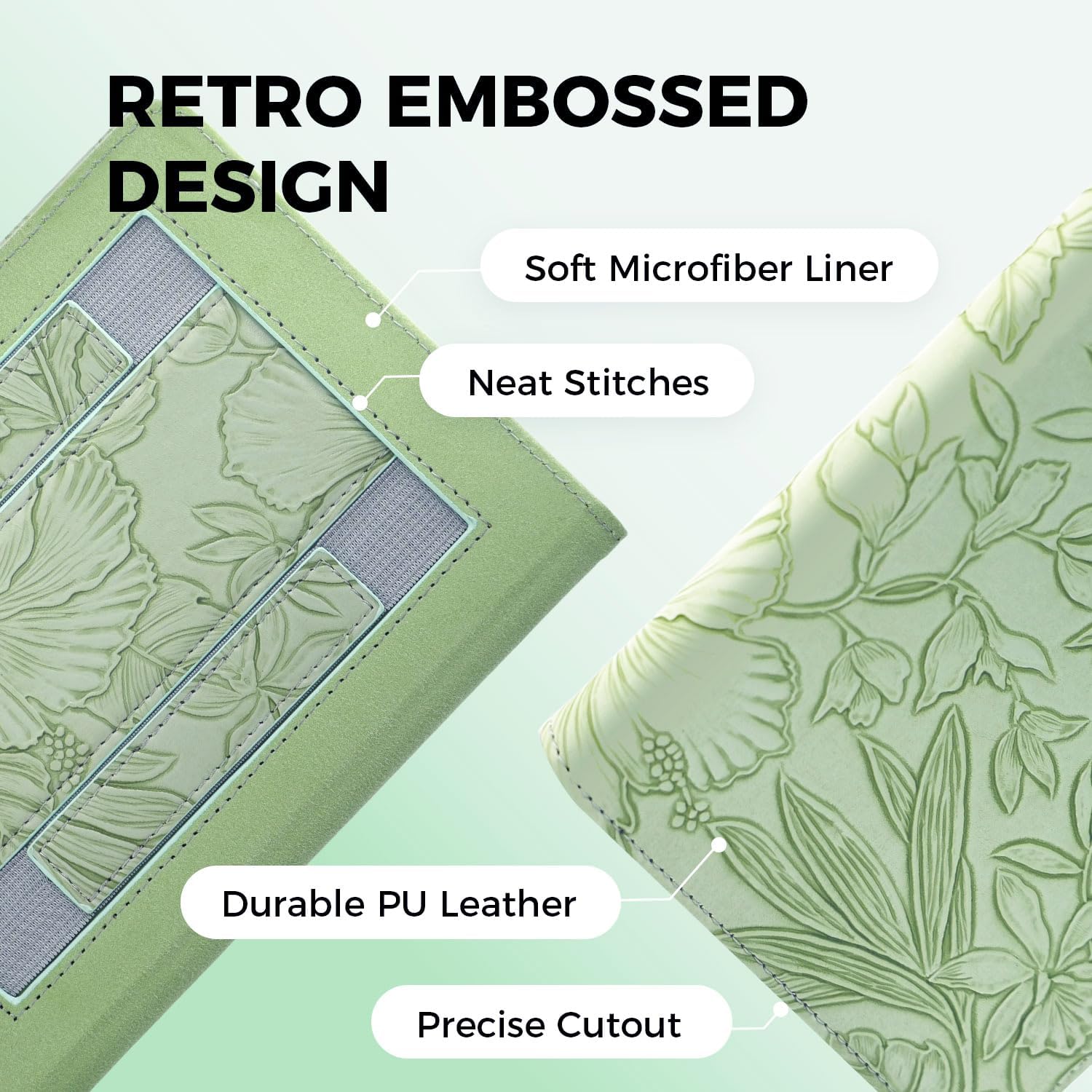 RETRO EMBOSSED DESIGN

Soft Microfiber Liner

Neat Stitches

Durable PU Leather

Precise Cutout